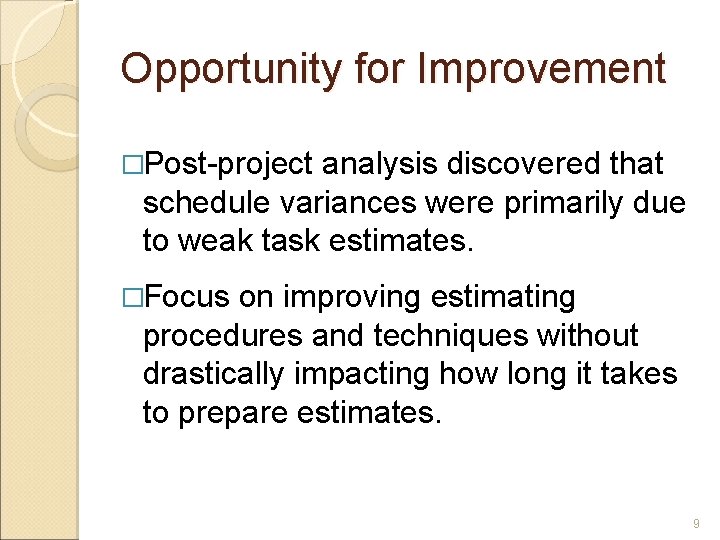 Opportunity for Improvement

□Post-project analysis discovered that schedule variances were primarily due to weak task estimates.

□Focus on improving estimating procedures and techniques without drastically impacting how long it takes to prepare estimates.

9